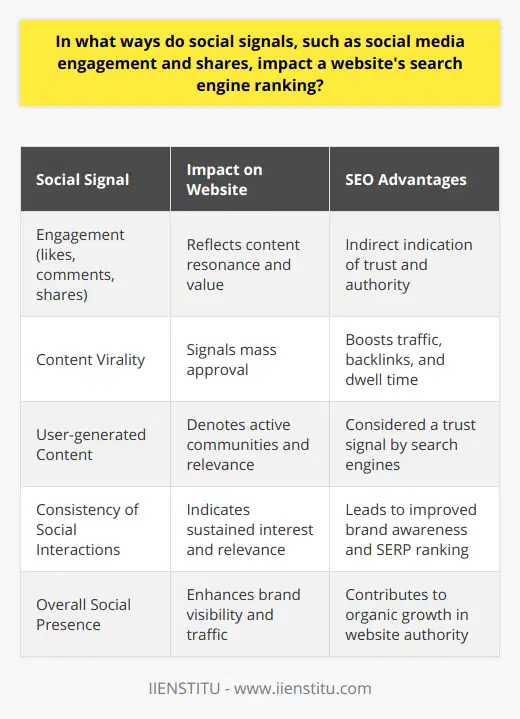 In what ways do social signals, such as social media engagement and shares, impact a website's search engine ranking?

| Social Signal | Impact on Website | SEO Advantages |
|---|---|---|
| Engagement (likes, comments, shares) | Reflects content resonance and value | Indirect indication of trust and authority |
| Content Virality | Signals mass approval | Boosts traffic, backlinks, and dwell time |
| User-generated Content | Denotes active communities and relevance | Considered a trust signal by search engines |
| Consistency of Social Interactions | Indicates sustained interest and relevance | Leads to improved brand awareness and SERP ranking |
| Overall Social Presence | Enhances brand visibility and traffic | Contributes to organic growth in website authority |

IIENSTITU - www.iienstitu.com